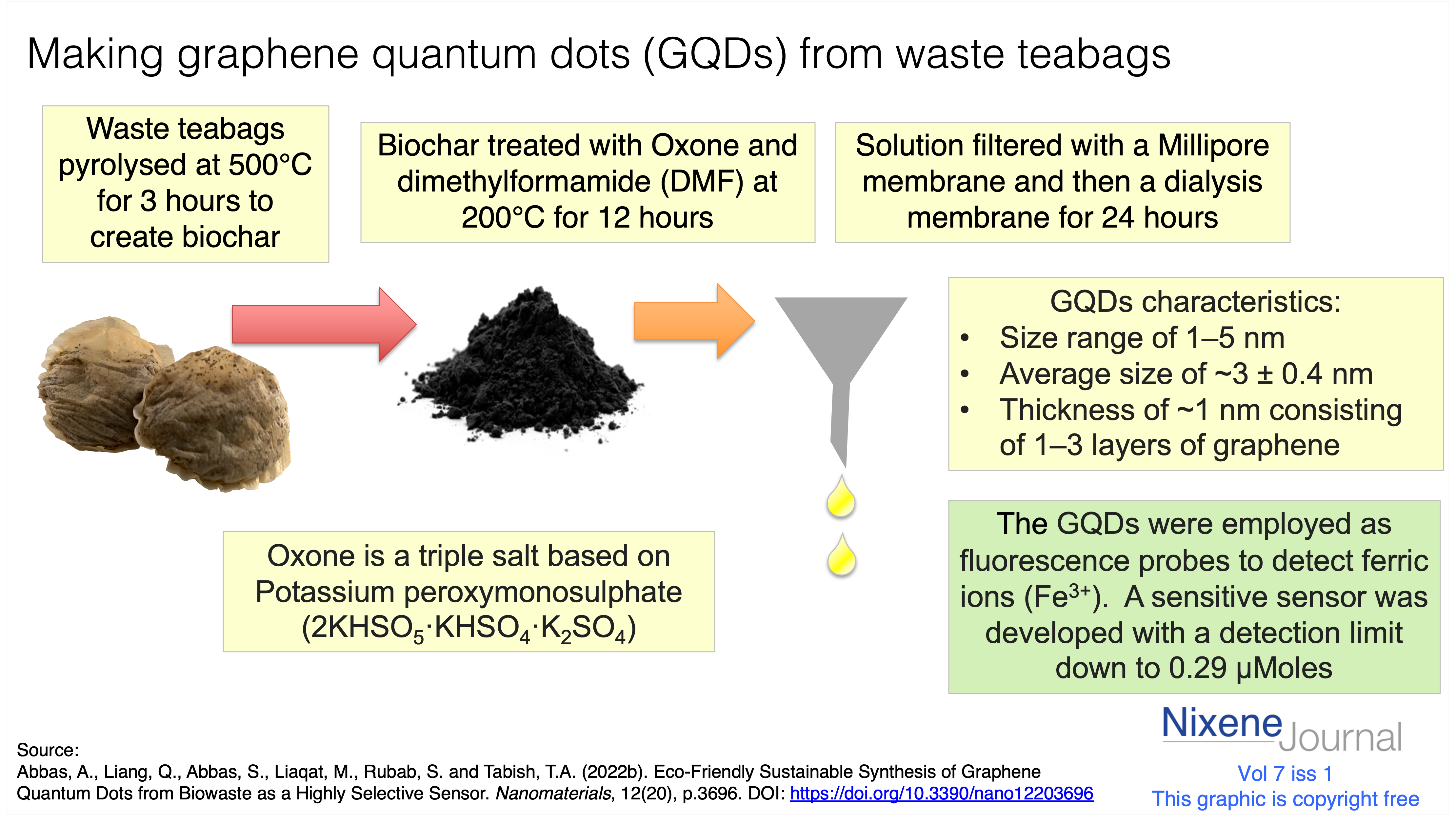 Making graphene quantum dots (GQDs) from waste teabags

Waste teabags pyrolysed at 500°C for 3 hours to create biochar

Biochar treated with Oxone and dimethylformamide (DMF) at 200°C for 12 hours

Solution filtered with a Millipore membrane and then a dialysis membrane for 24 hours

GQDs characteristics:
• Size range of 1–5 nm
• Average size of ~3 ± 0.4 nm
• Thickness of ~1 nm consisting of 1–3 layers of graphene

Oxone is a triple salt based on Potassium peroxymonosulphate ($2KHSO_5 \cdot KHSO_4 \cdot K_2SO_4$)

The GQDs were employed as fluorescence probes to detect ferric ions ($Fe^{3+}$). A sensitive sensor was developed with a detection limit down to 0.29 µMoles

Source:
Abbas, A., Liang, Q., Abbas, S., Liaqat, M., Rubab, S. and Tabish, T.A. (2022b). Eco-Friendly Sustainable Synthesis of Graphene Quantum Dots from Biowaste as a Highly Selective Sensor. Nanomaterials, 12(20), p.3696. DOI: https://doi.org/10.3390/nano12203696

Nixene Journal
Vol 7 iss 1
This graphic is copyright free